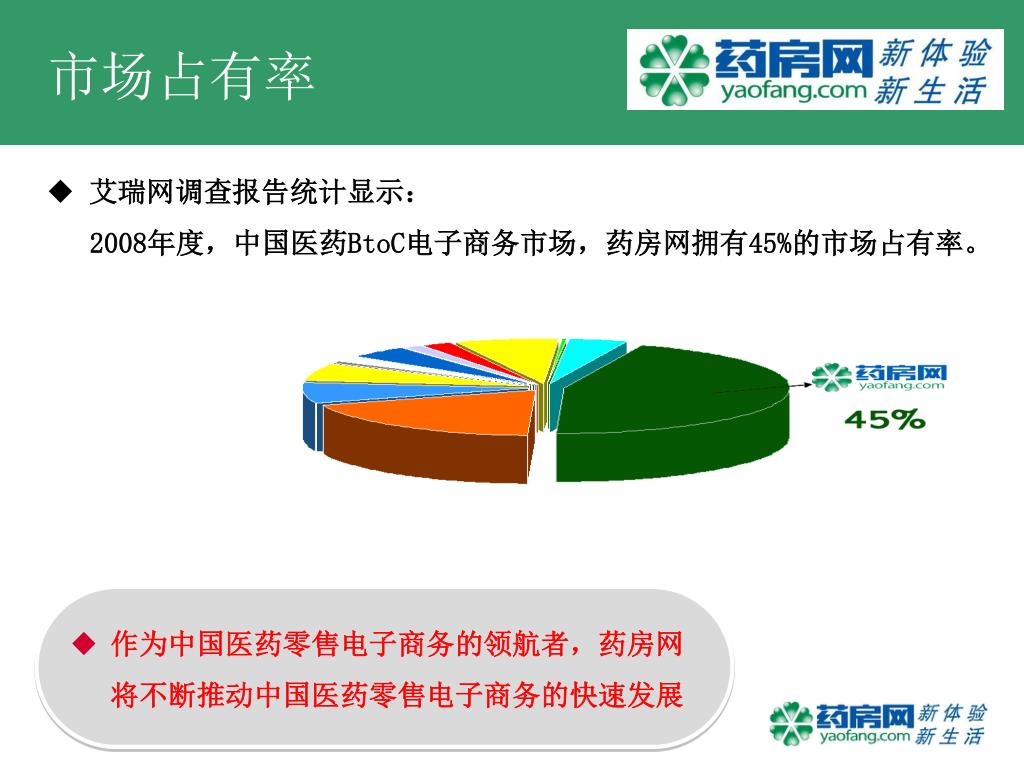 市场占有率

药房网 yaofang.com 新体验 新生活

◆ 艾瑞网调查报告统计显示：

2008年度，中国医药BtoC电子商务市场，药房网拥有45%的市场占有率。

药房网 yaofang.com

45%

◆ 作为中国医药零售电子商务的领航者，药房网将不断推动中国医药零售电子商务的快速发展

药房网 yaofang.com 新体验 新生活